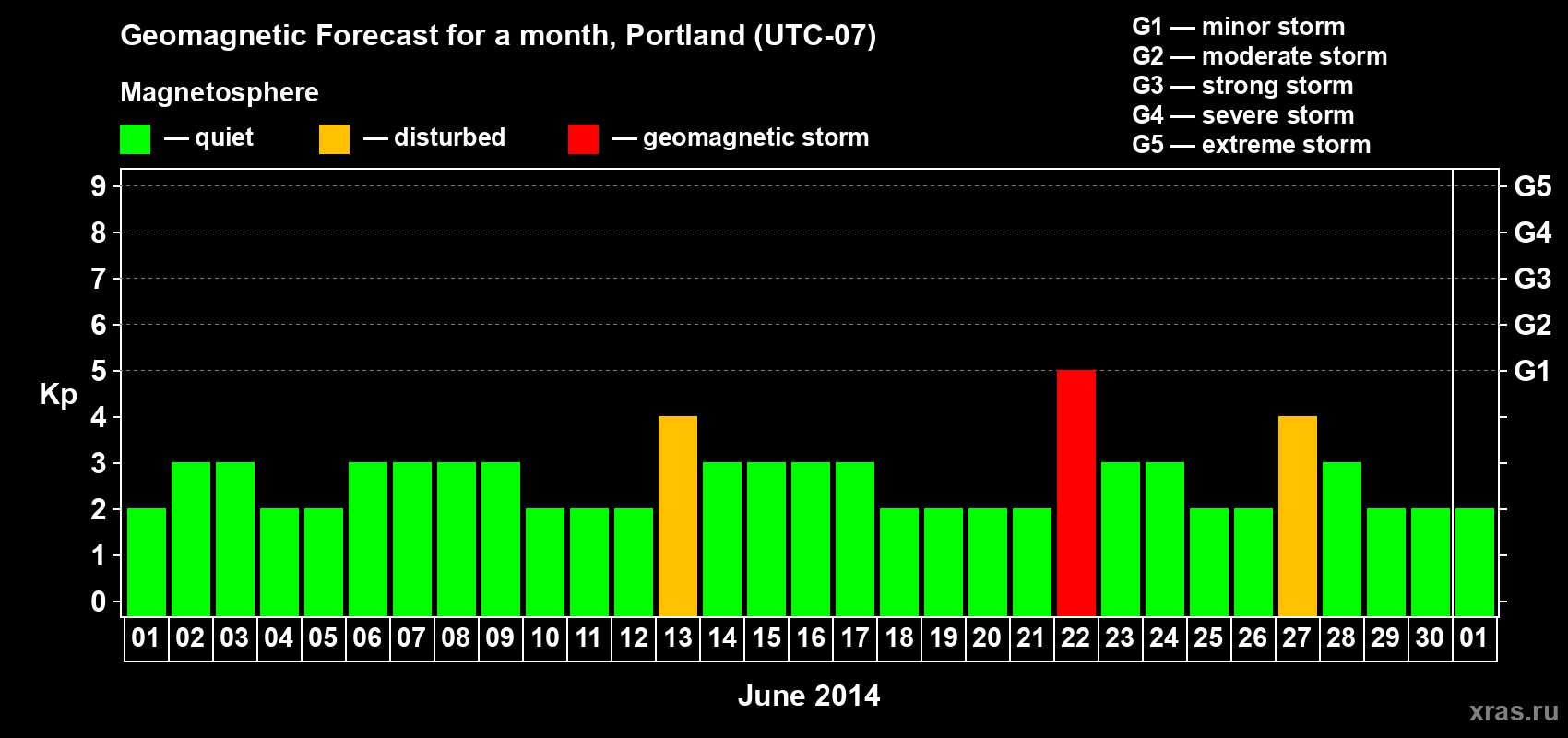 Geomagnetic Forecast for a month, Portland (UTC-07)

Magnetosphere

— quiet — disturbed — geomagnetic storm

G1 — minor storm
G2 — moderate storm
G3 — strong storm
G4 — severe storm
G5 — extreme storm

Kp

9
8
7
6
5
4
3
2
1
0

G5
G4
G3
G2
G1

01 02 03 04 05 06 07 08 09 10 11 12 13 14 15 16 17 18 19 20 21 22 23 24 25 26 27 28 29 30 01

June 2014

xras.ru